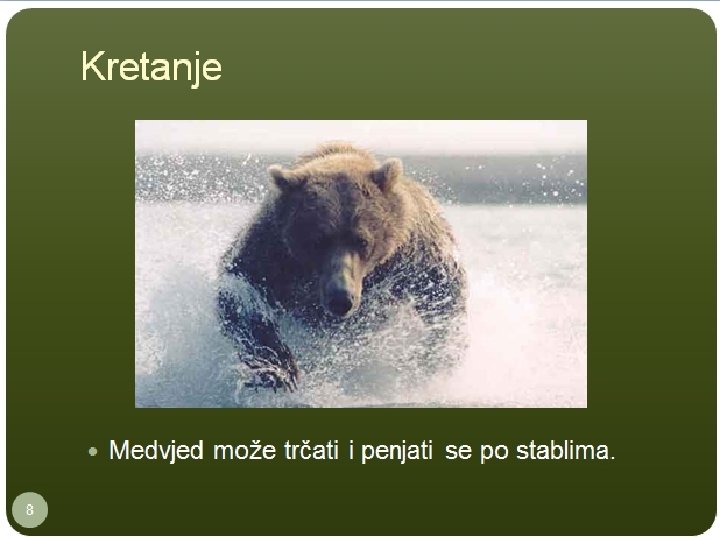 Kretanje

• Medvjed može trčati i penjati se po stablima.

8